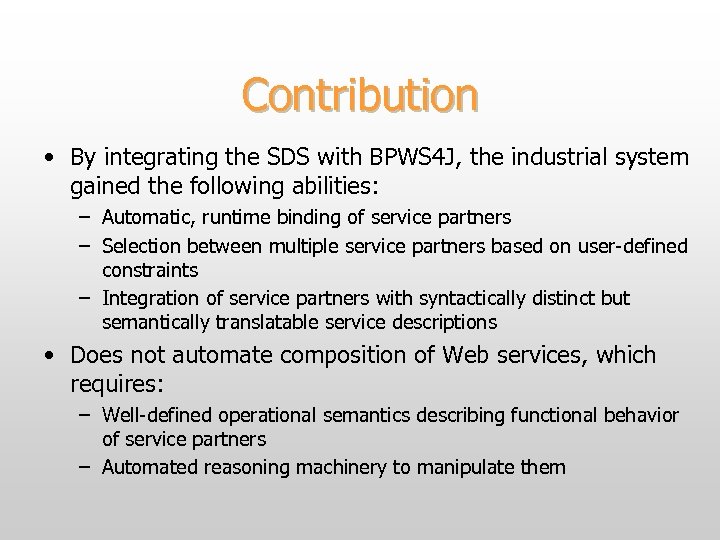 Contribution

• By integrating the SDS with BPWS4J, the industrial system gained the following abilities:
– Automatic, runtime binding of service partners
– Selection between multiple service partners based on user-defined constraints
– Integration of service partners with syntactically distinct but semantically translatable service descriptions

• Does not automate composition of Web services, which requires:
– Well-defined operational semantics describing functional behavior of service partners
– Automated reasoning machinery to manipulate them